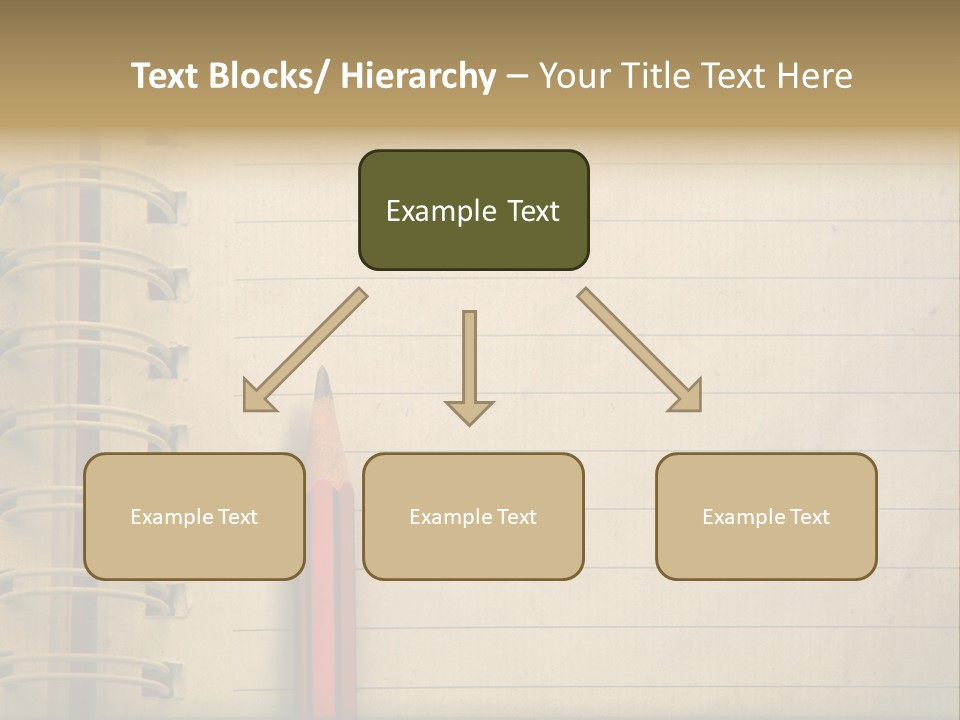 Text Blocks/ Hierarchy – Your Title Text Here

Example Text

Example Text

Example Text

Example Text